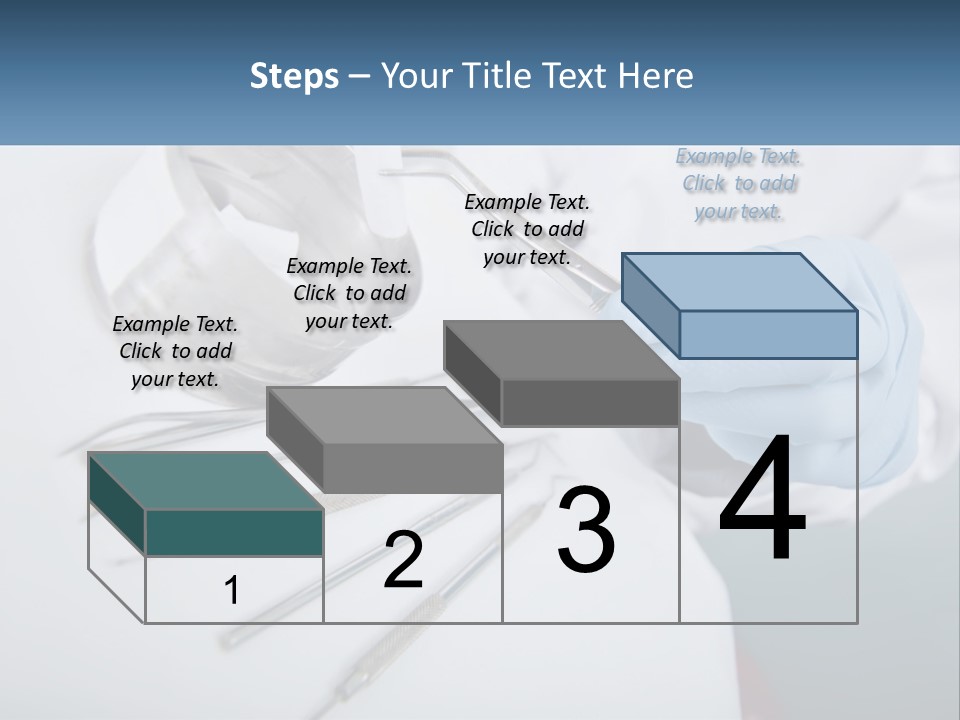 Steps – Your Title Text Here

Example Text. Click to add your text.

Example Text. Click to add your text.

Example Text. Click to add your text.

Example Text. Click to add your text.

1

2

3

4